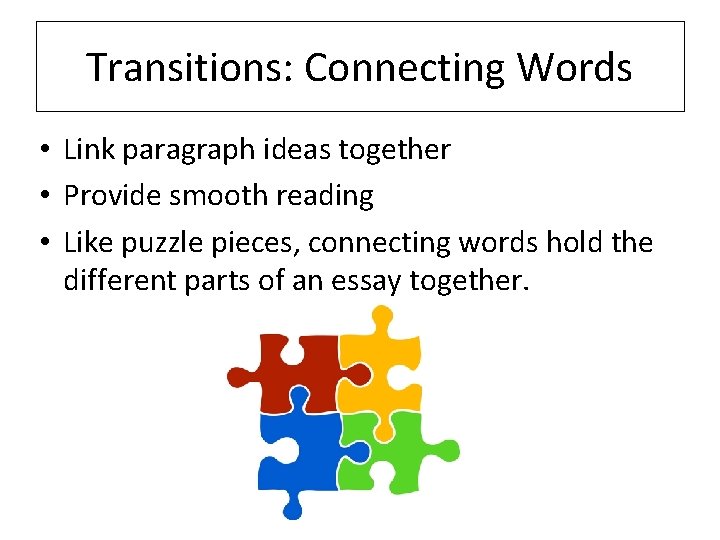 Transitions: Connecting Words

• Link paragraph ideas together
• Provide smooth reading
• Like puzzle pieces, connecting words hold the different parts of an essay together.